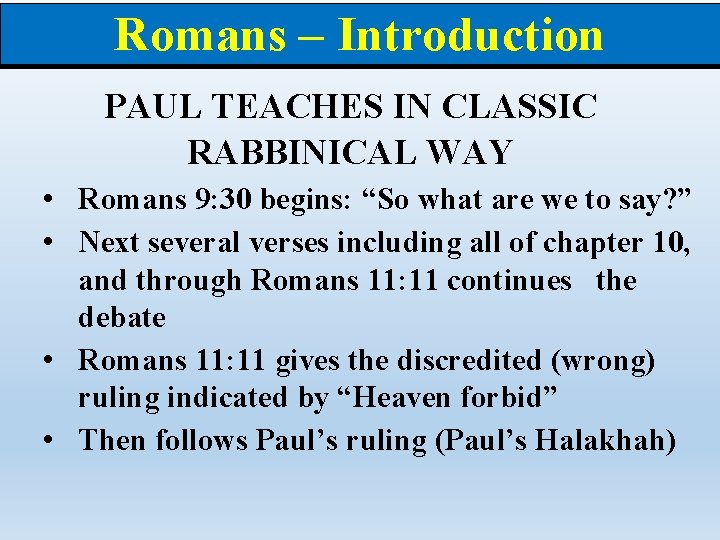 Romans – Introduction

PAUL TEACHES IN CLASSIC RABBINICAL WAY

• Romans 9:30 begins: “So what are we to say?”
• Next several verses including all of chapter 10, and through Romans 11:11 continues the debate
• Romans 11:11 gives the discredited (wrong) ruling indicated by “Heaven forbid”
• Then follows Paul’s ruling (Paul’s Halakhah)